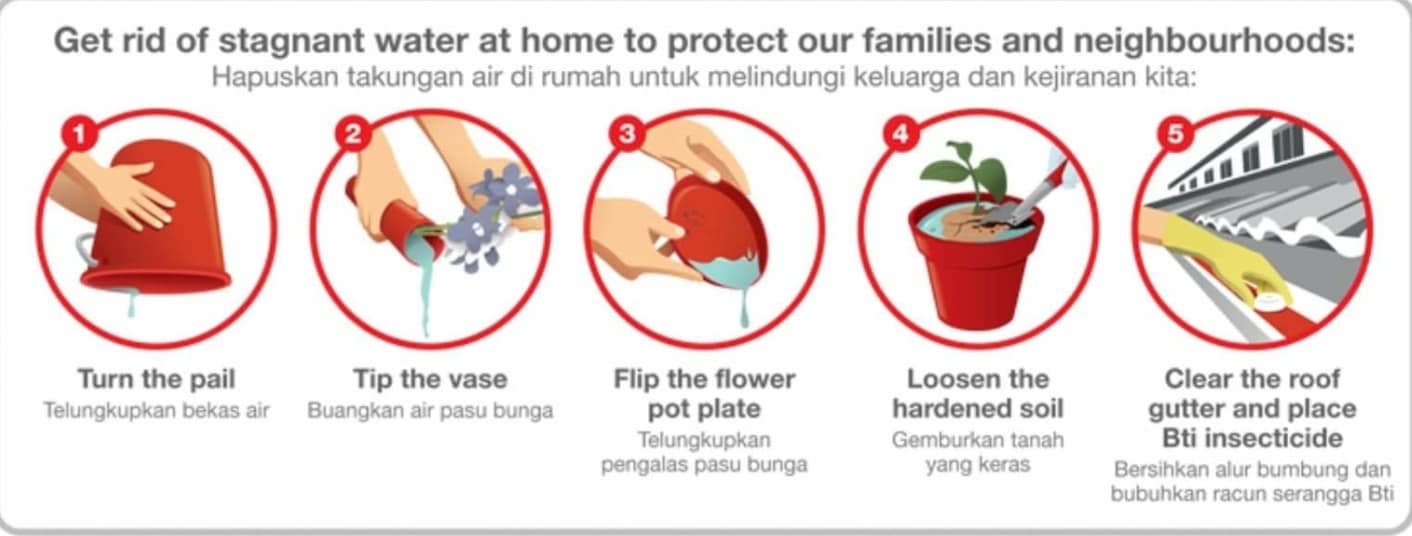 Get rid of stagnant water at home to protect our families and neighbourhoods:
Hapuskan takungan air di rumah untuk melindungi keluarga dan kejiranan kita:

1
Turn the pail
Telungkupkan bekas air

2
Tip the vase
Buangkan air pasu bunga

3
Flip the flower pot plate
Telungkupkan pengalas pasu bunga

4
Loosen the hardened soil
Gemburkan tanah yang keras

5
Clear the roof gutter and place Bti insecticide
Bersihkan alur bumbung dan bubuhkan racun serangga Bti